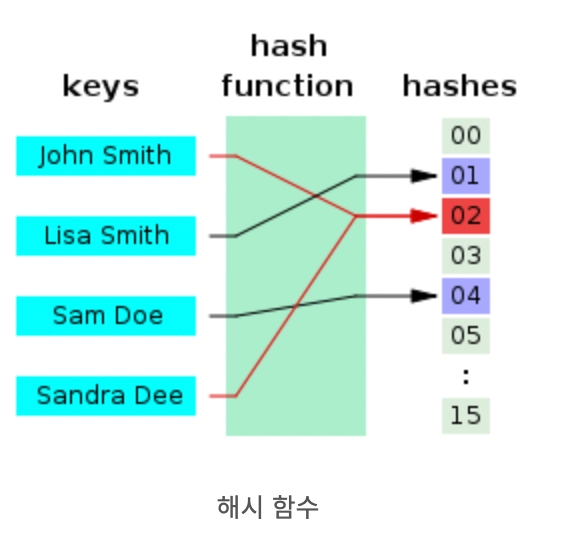 keys

hash function

hashes

John Smith

Lisa Smith

Sam Doe

Sandra Dee

00
01
02
03
04
05
:
15

해시 함수